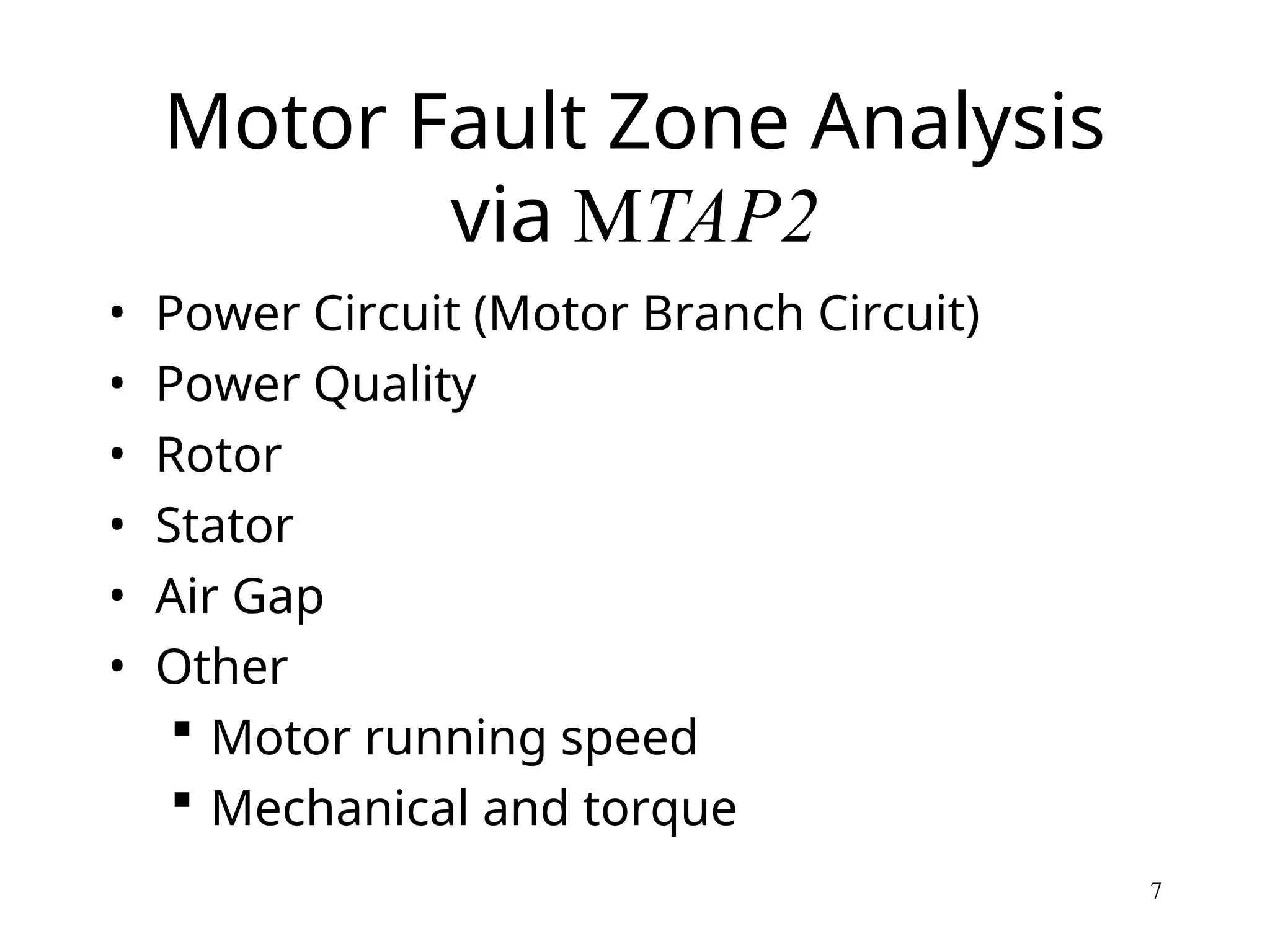 Motor Fault Zone Analysis via MTAP2

• Power Circuit (Motor Branch Circuit)
• Power Quality
• Rotor
• Stator
• Air Gap
• Other
• Motor running speed
• Mechanical and torque

7